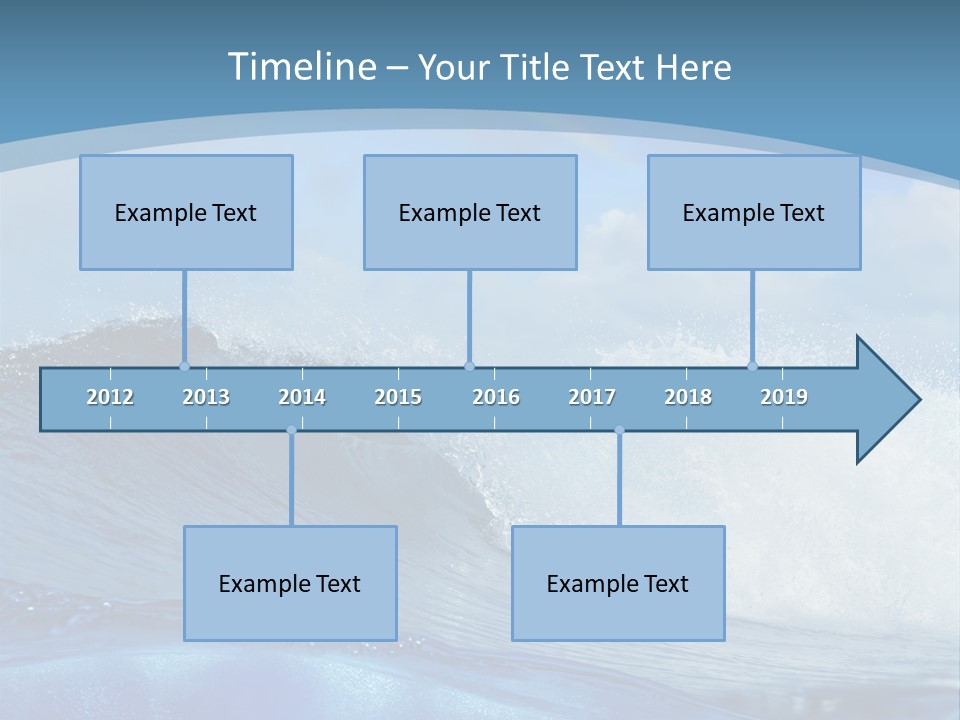 Timeline – Your Title Text Here

Example Text

Example Text

Example Text

2012 2013 2014 2015 2016 2017 2018 2019

Example Text

Example Text